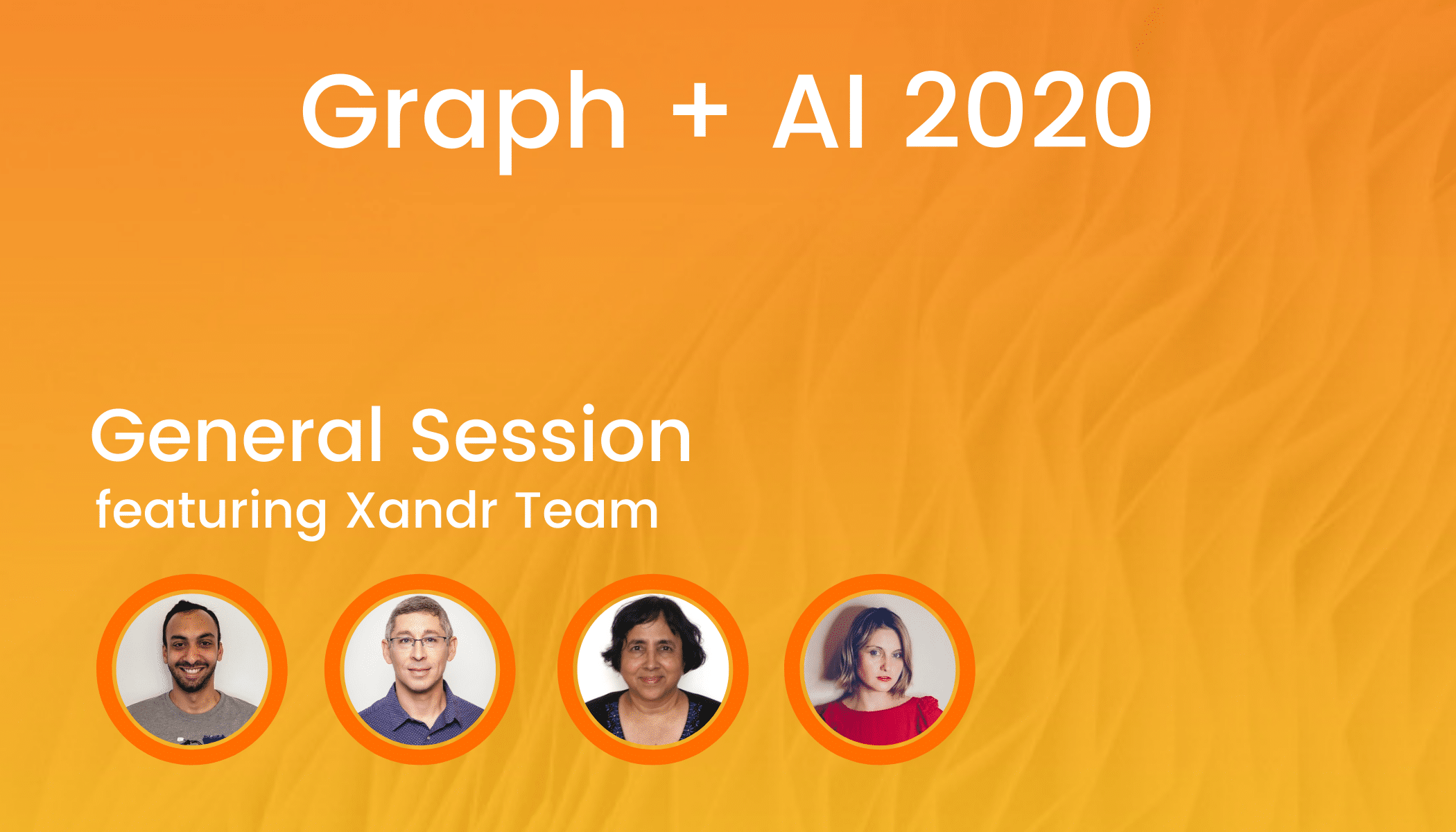 Graph + AI 2020

General Session
featuring Xandr Team